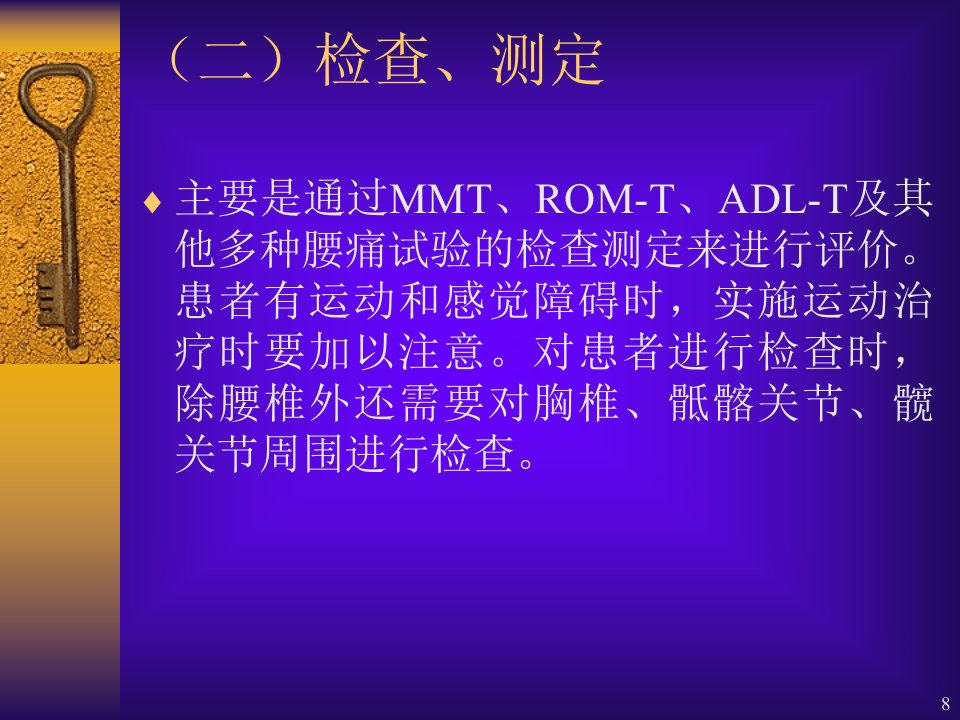 （二）检查、测定

♦ 主要是通过MMT、ROM-T、ADL-T及其他多种腰痛试验的检查测定来进行评价。患者有运动和感觉障碍时，实施运动治疗时要加以注意。对患者进行检查时，除腰椎外还需要对胸椎、骶髂关节、髋关节周围进行检查。

8